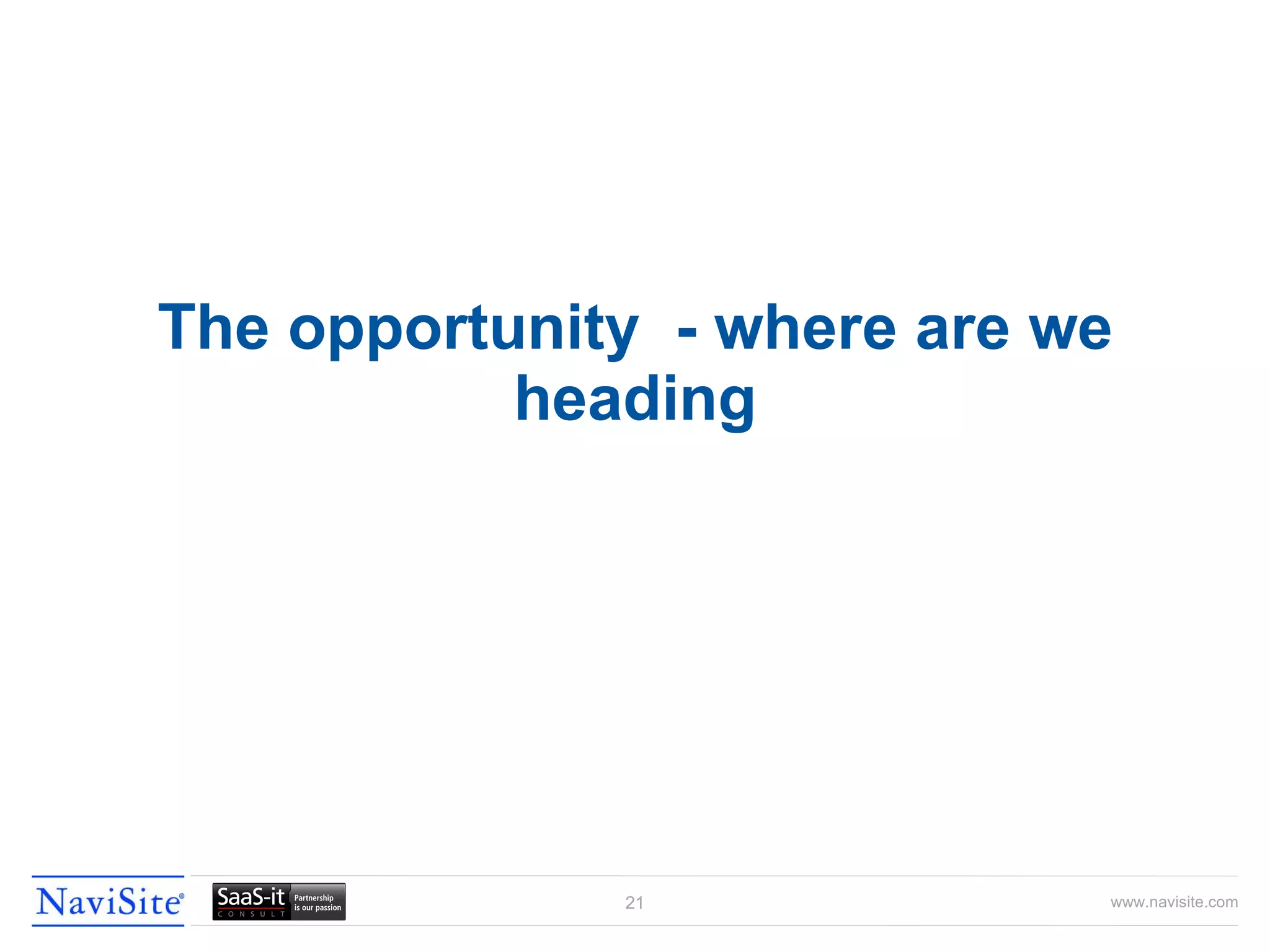 The opportunity  - where are we heading

NaviSite®

SaaS-it CONSULT Partnership is our passion

21

www.navisite.com